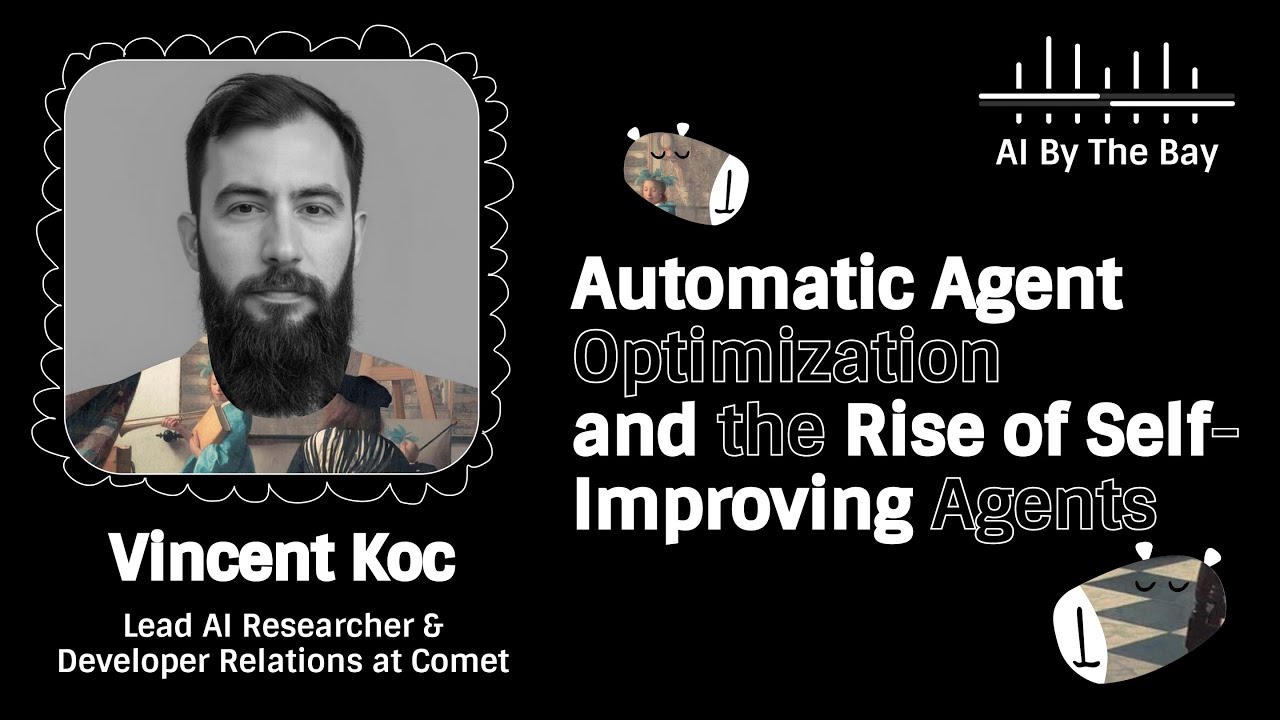 AI By The Bay

Automatic Agent Optimization and the Rise of Self-Improving Agents

Vincent Koc

Lead AI Researcher & Developer Relations at Comet